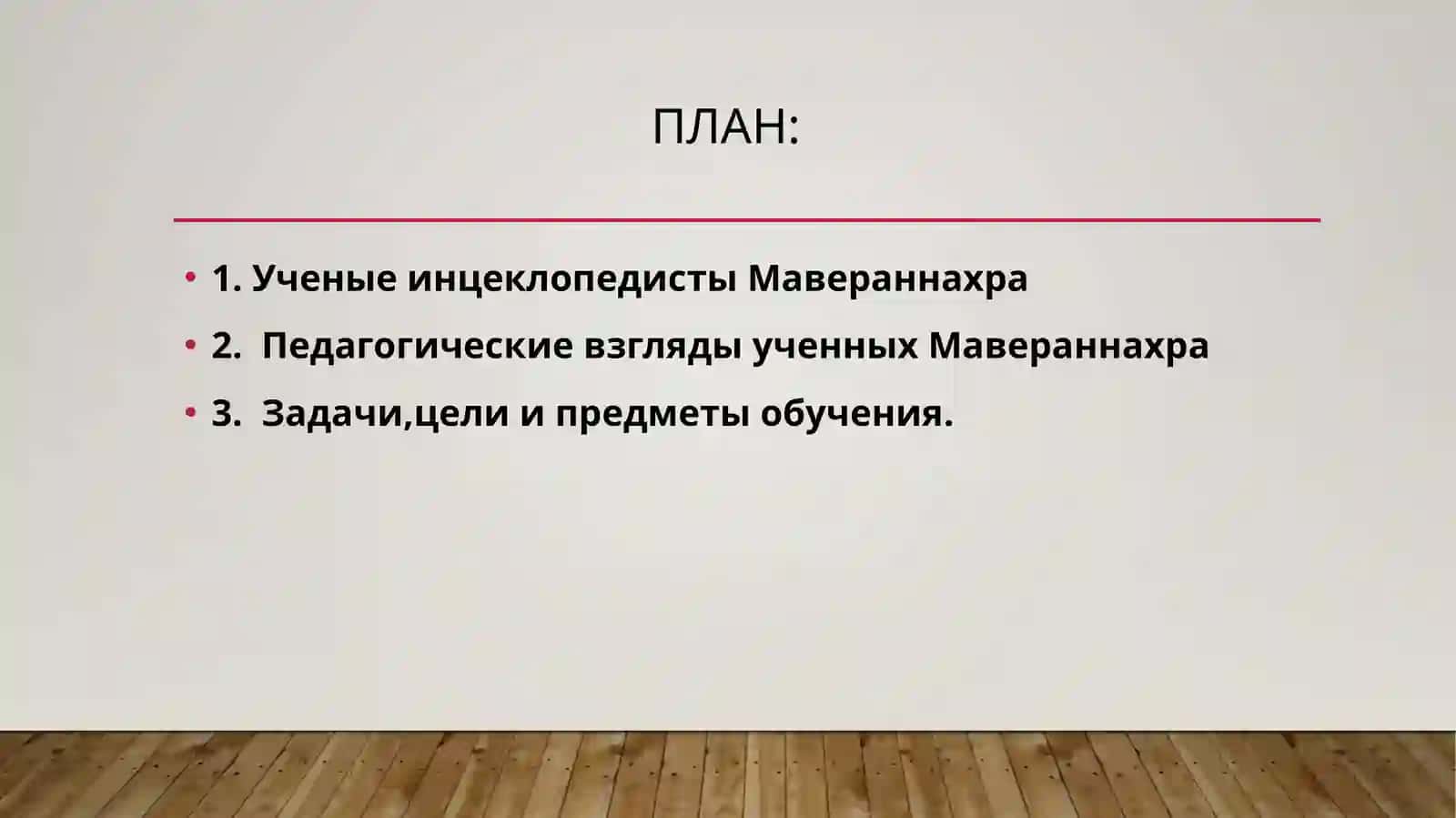 ПЛАН:

• 1. Ученые инцеклопедисты Мавераннахра
• 2. Педагогические взгляды ученных Мавераннахра
• 3. Задачи,цели и предметы обучения.